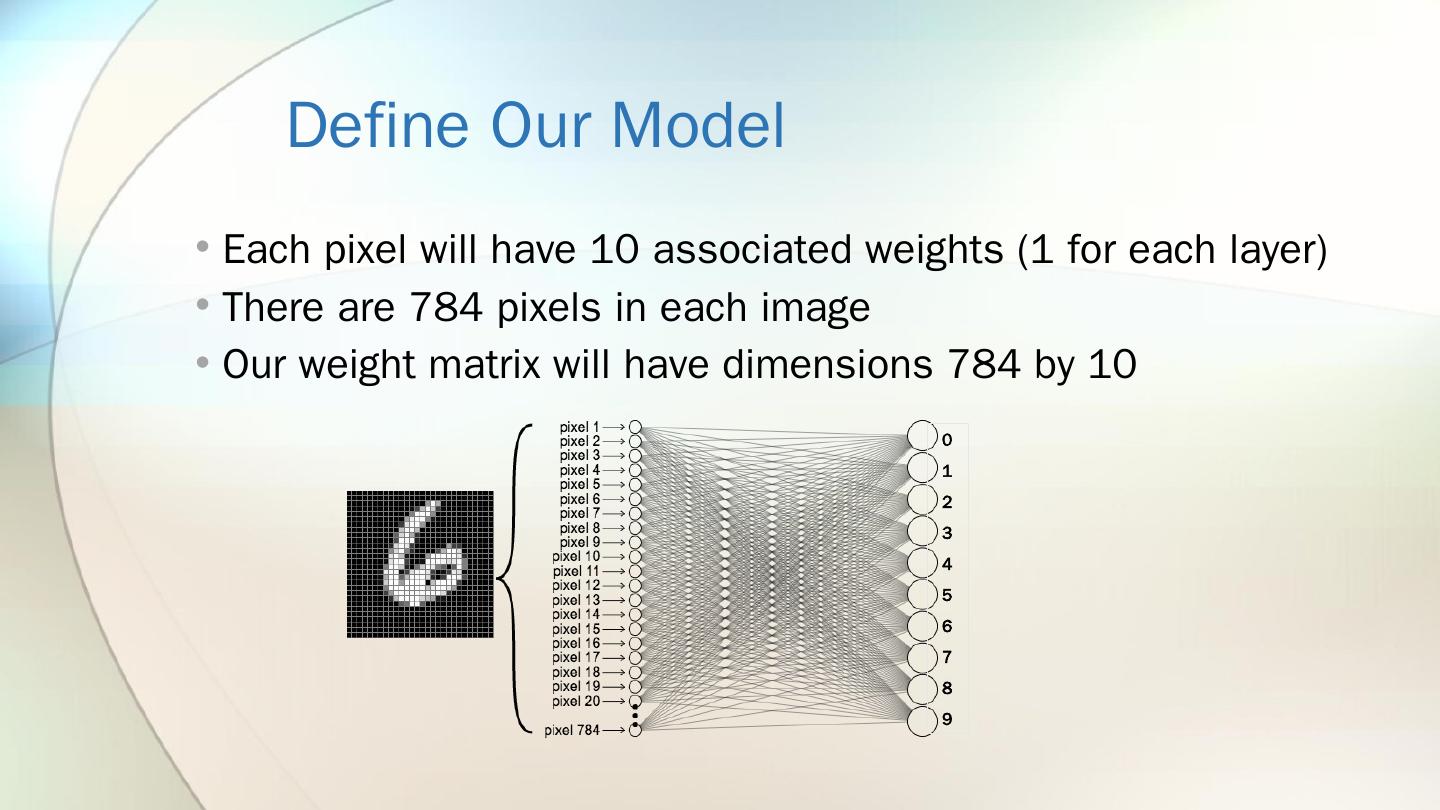 Define Our Model

• Each pixel will have 10 associated weights (1 for each layer)
• There are 784 pixels in each image
• Our weight matrix will have dimensions 784 by 10

pixel 1
pixel 2
pixel 3
pixel 4
pixel 5
pixel 6
pixel 7
pixel 8
pixel 9
pixel 10
pixel 11
pixel 12
pixel 13
pixel 14
pixel 15
pixel 16
pixel 17
pixel 18
pixel 19
pixel 20
pixel 784

0
1
2
3
4
5
6
7
8
9